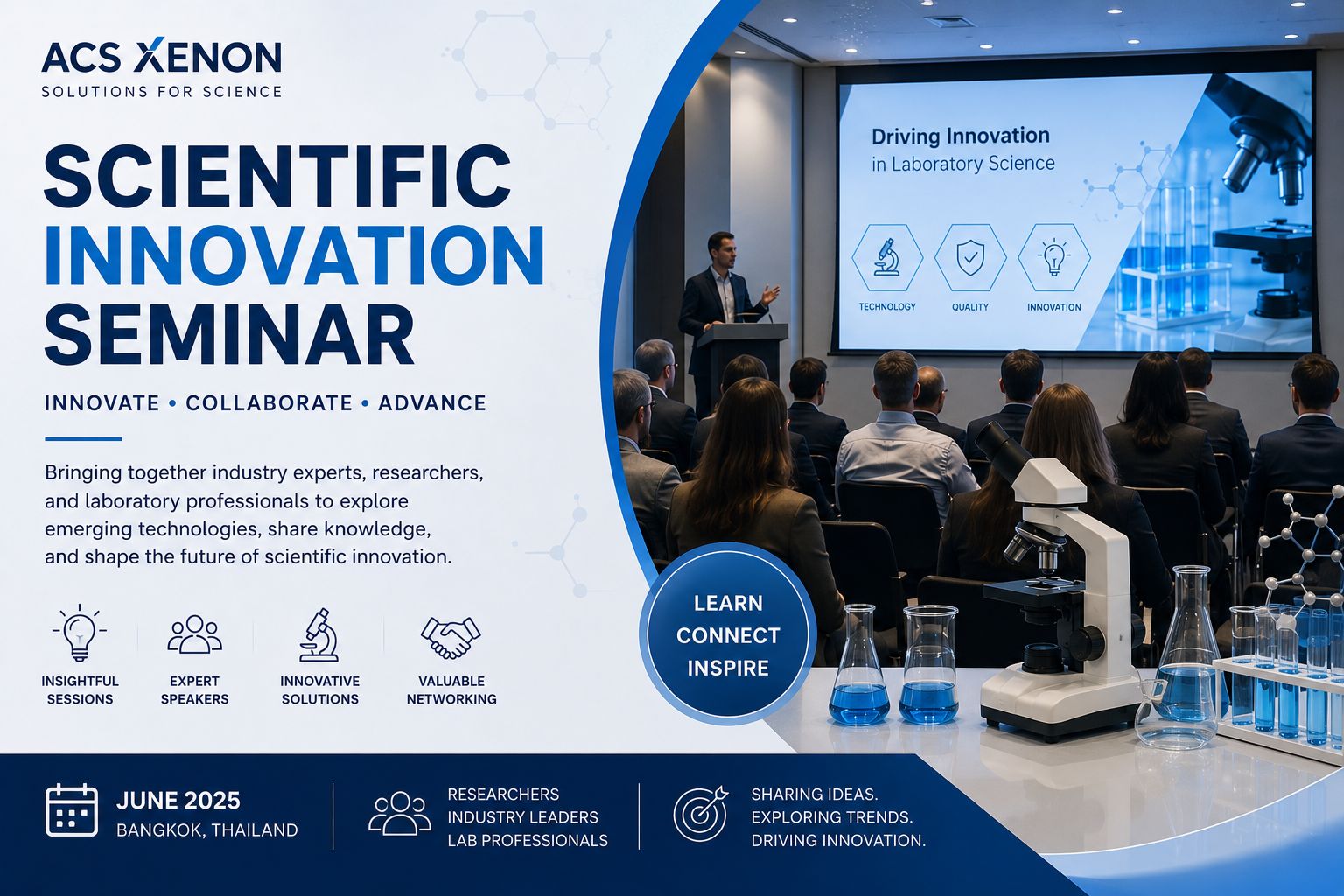 ACS XENON
SOLUTIONS FOR SCIENCE

SCIENTIFIC INNOVATION SEMINAR

INNOVATE • COLLABORATE • ADVANCE

Bringing together industry experts, researchers, and laboratory professionals to explore emerging technologies, share knowledge, and shape the future of scientific innovation.

INSIGHTFUL SESSIONS
EXPERT SPEAKERS
INNOVATIVE SOLUTIONS
VALUABLE NETWORKING

Driving Innovation in Laboratory Science

TECHNOLOGY
QUALITY
INNOVATION

LEARN
CONNECT
INSPIRE

JUNE 2025
BANGKOK, THAILAND

RESEARCHERS
INDUSTRY LEADERS
LAB PROFESSIONALS

SHARING IDEAS.
EXPLORING TRENDS.
DRIVING INNOVATION.